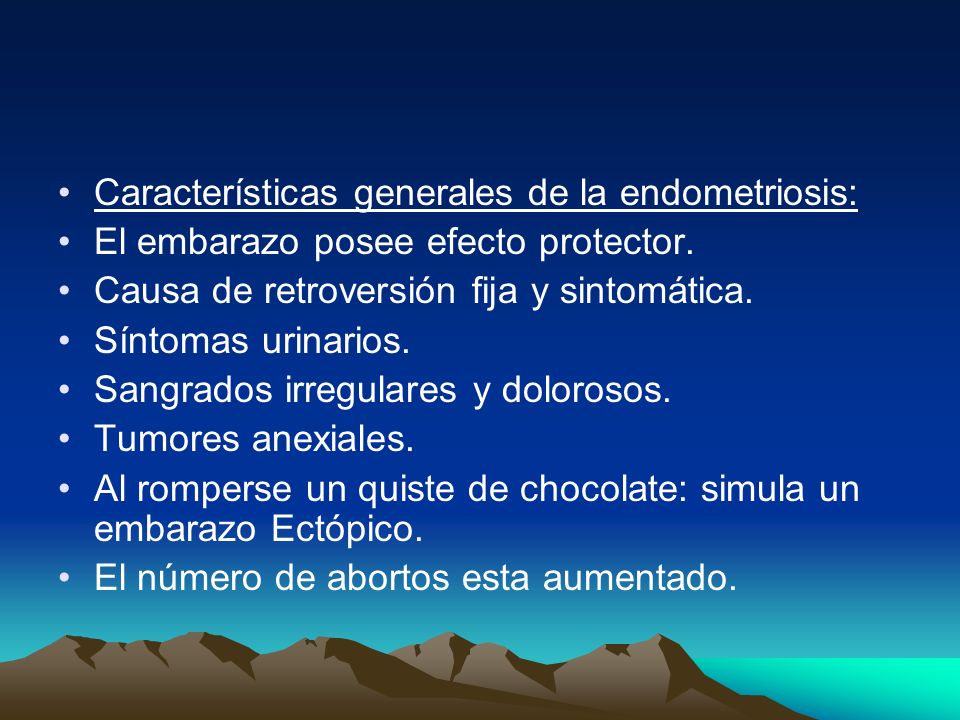 • Características generales de la endometriosis:
• El embarazo posee efecto protector.
• Causa de retroversión fija y sintomática.
• Síntomas urinarios.
• Sangrados irregulares y dolorosos.
• Tumores anexiales.
• Al romperse un quiste de chocolate: simula un embarazo Ectópico.
• El número de abortos esta aumentado.